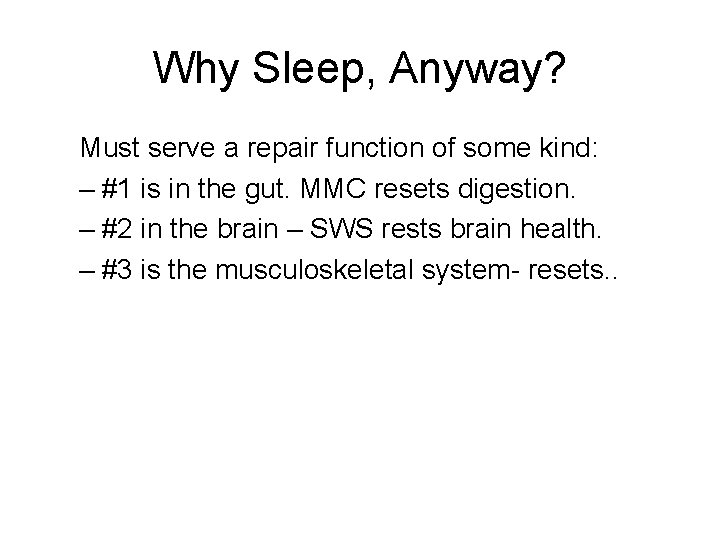 Why Sleep, Anyway?

Must serve a repair function of some kind:

– #1 is in the gut. MMC resets digestion.

– #2 in the brain – SWS rests brain health.

– #3 is the musculoskeletal system- resets..